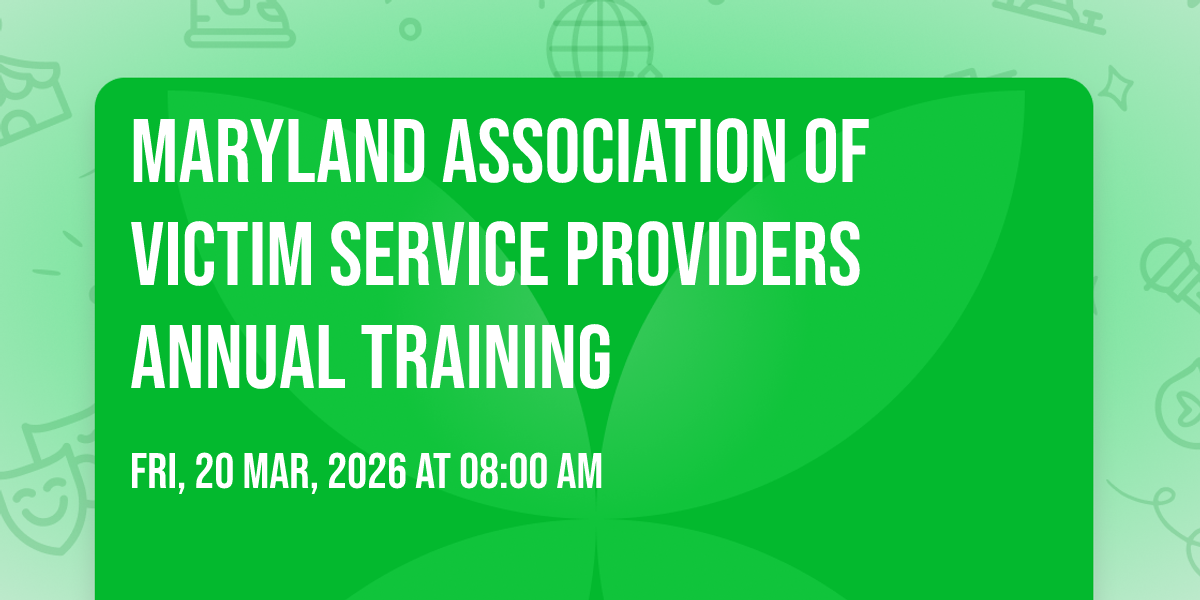 MARYLAND ASSOCIATION OF VICTIM SERVICE PROVIDERS ANNUAL TRAINING

FRI, 20 MAR, 2026 AT 08:00 AM